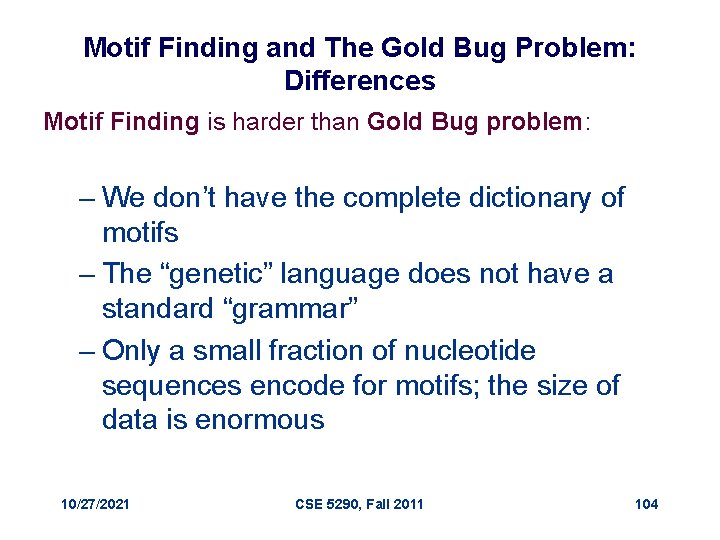 Motif Finding and The Gold Bug Problem: Differences

Motif Finding is harder than Gold Bug problem:

– We don’t have the complete dictionary of motifs

– The “genetic” language does not have a standard “grammar”

– Only a small fraction of nucleotide sequences encode for motifs; the size of data is enormous

10/27/2021

CSE 5290, Fall 2011

104